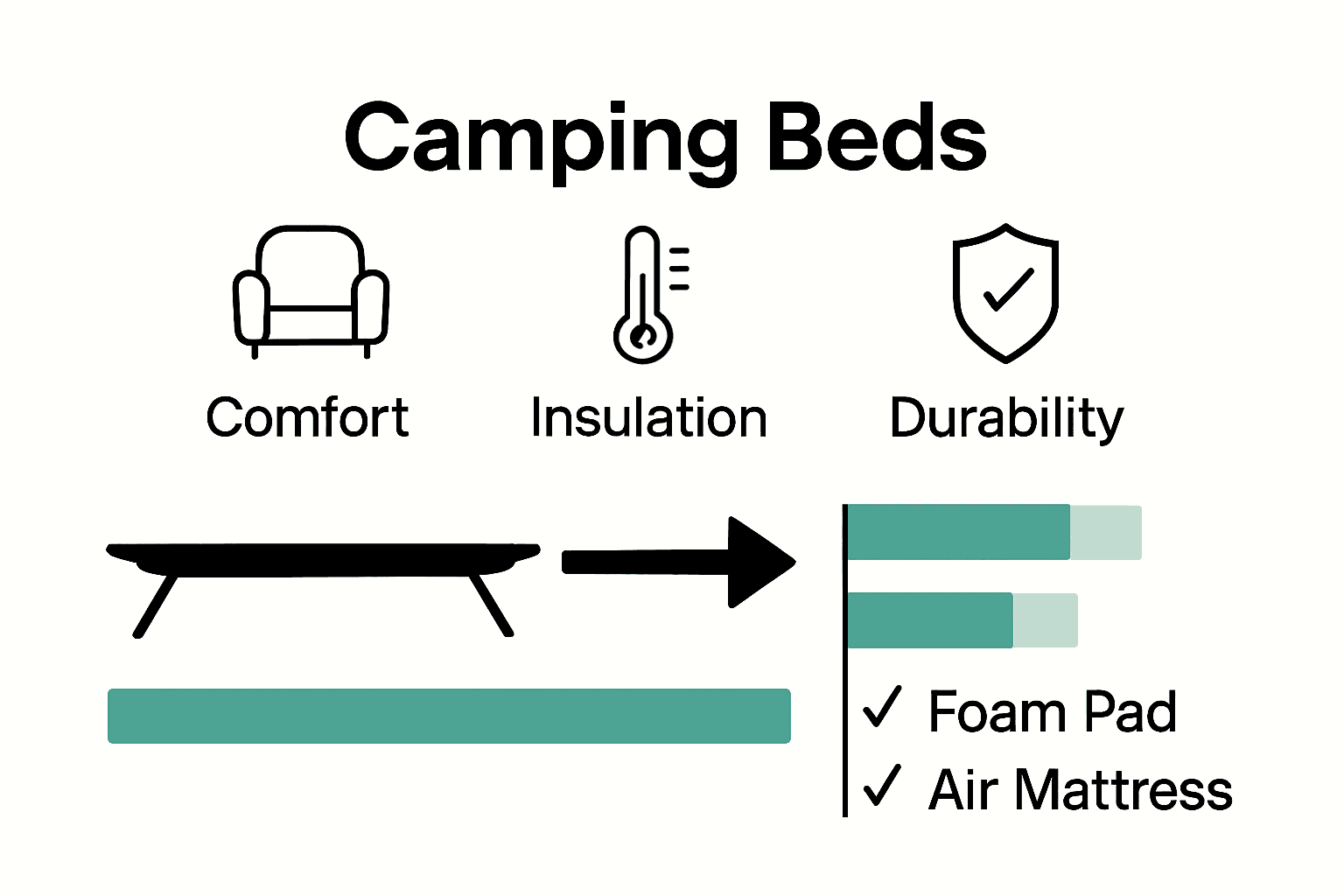 Camping Beds

Comfort

Insulation

Durability

✓ Foam Pad
✓ Air Mattress